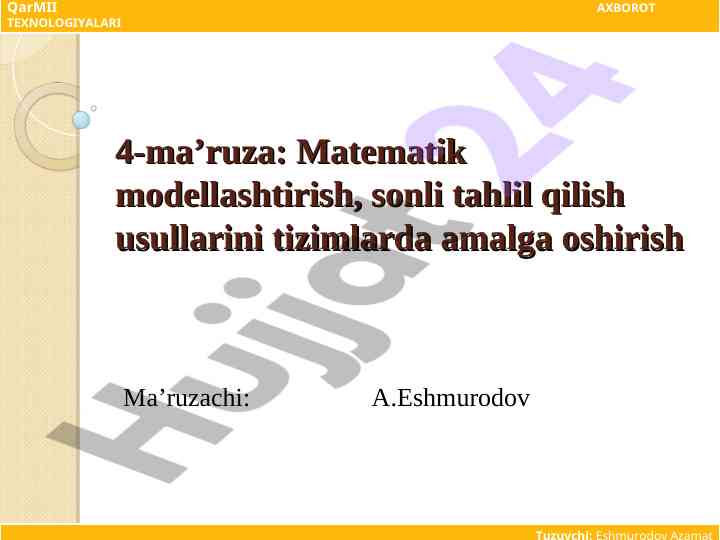 QarMII AXBOROT
TEXNOLOGIYALARI

Hujjat24

4-ma’ruza: Matematik modellashtirish, sonli tahlil qilish usullarini tizimlarda amalga oshirish

Ma’ruzachi: A.Eshmurodov

Tuzuvchi: Eshmurodov Azamat